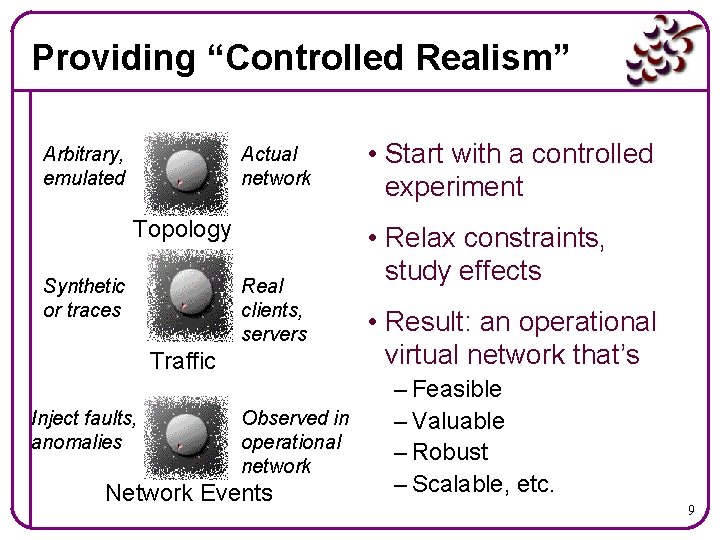 Providing “Controlled Realism”

Arbitrary, emulated

Actual network

Topology

Synthetic or traces

Real clients, servers

Traffic

Inject faults, anomalies

Observed in operational network

Network Events

• Start with a controlled experiment

• Relax constraints, study effects

• Result: an operational virtual network that’s
– Feasible
– Valuable
– Robust
– Scalable, etc.

9